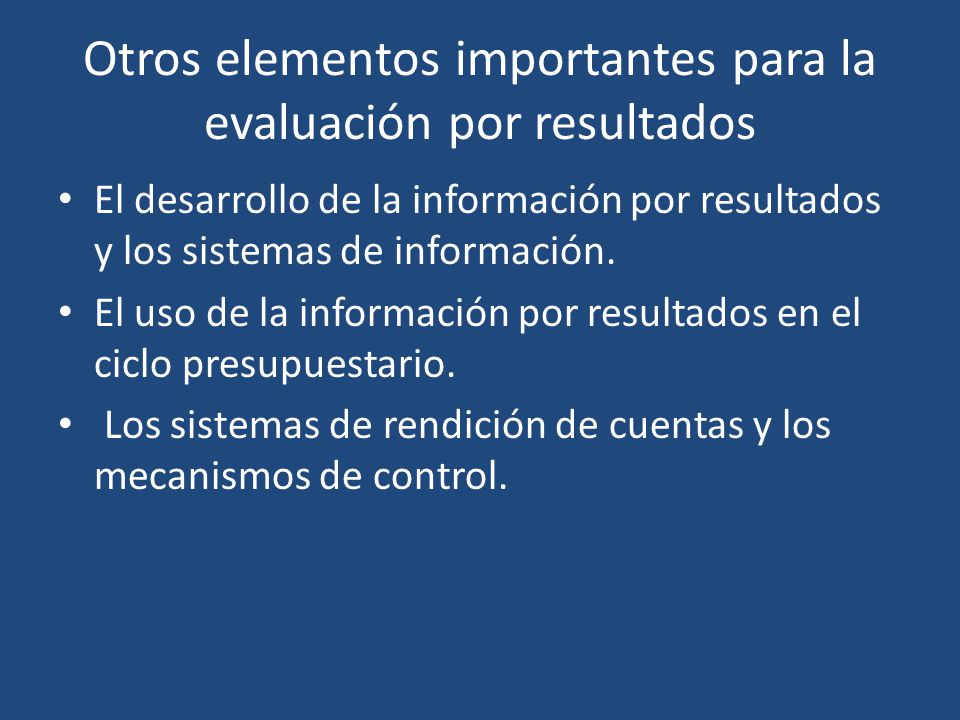 Otros elementos importantes para la evaluación por resultados

• El desarrollo de la información por resultados y los sistemas de información.
• El uso de la información por resultados en el ciclo presupuestario.
• Los sistemas de rendición de cuentas y los mecanismos de control.